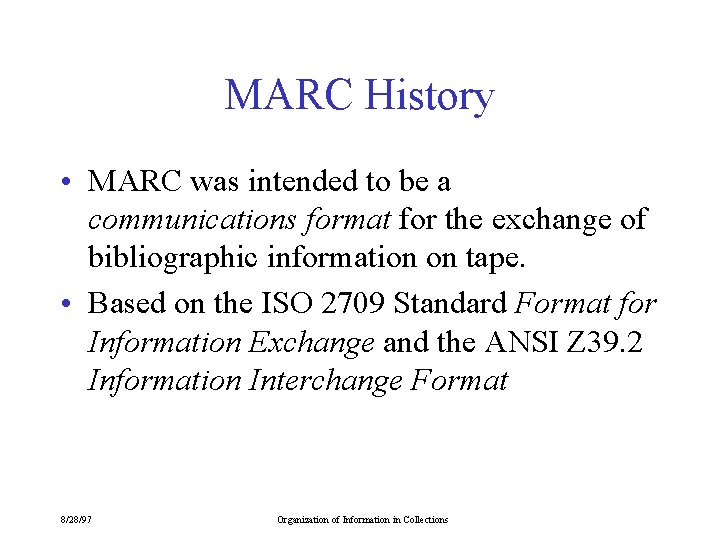 MARC History

• MARC was intended to be a communications format for the exchange of bibliographic information on tape.

• Based on the ISO 2709 Standard Format for Information Exchange and the ANSI Z39.2 Information Interchange Format

8/28/97

Organization of Information in Collections